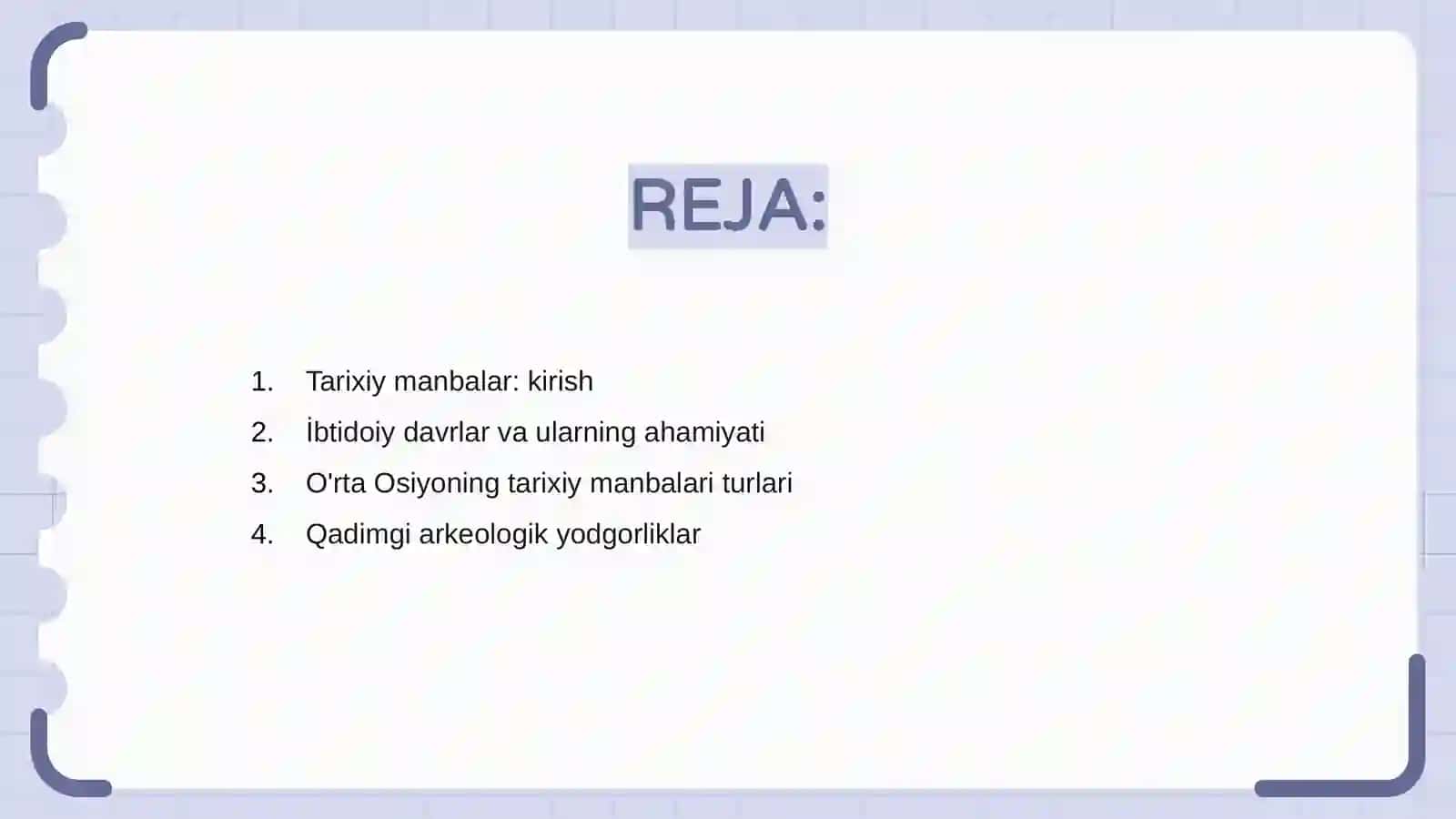 REJA:

1. Tarixiy manbalar: kirish
2. İbtidoiy davrlar va ularning ahamiyati
3. O'rta Osiyoning tarixiy manbalari turlari
4. Qadimgi arkeologik yodgorliklar